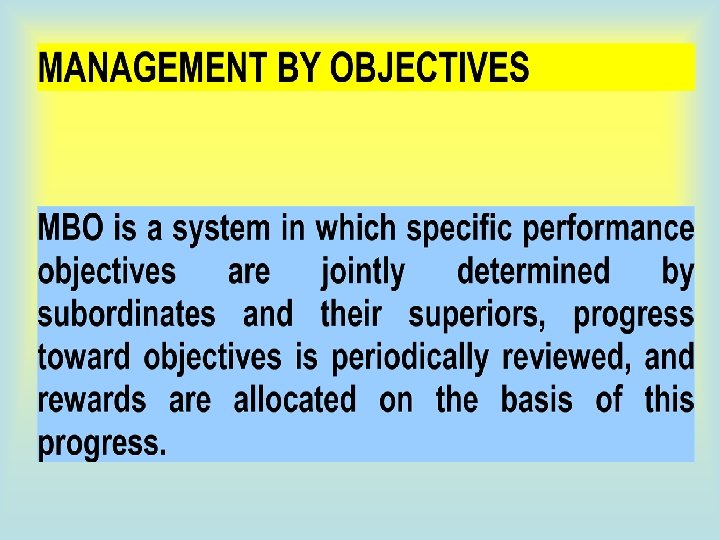 MANAGEMENT BY OBJECTIVES

MBO is a system in which specific performance objectives are jointly determined by subordinates and their superiors, progress toward objectives is periodically reviewed, and rewards are allocated on the basis of this progress.